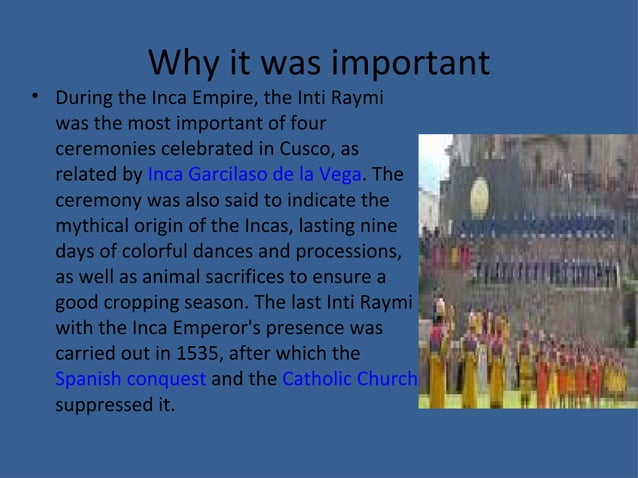 Why it was important

• During the Inca Empire, the Inti Raymi was the most important of four ceremonies celebrated in Cusco, as related by Inca Garcilaso de la Vega. The ceremony was also said to indicate the mythical origin of the Incas, lasting nine days of colorful dances and processions, as well as animal sacrifices to ensure a good cropping season. The last Inti Raymi with the Inca Emperor's presence was carried out in 1535, after which the Spanish conquest and the Catholic Church suppressed it.